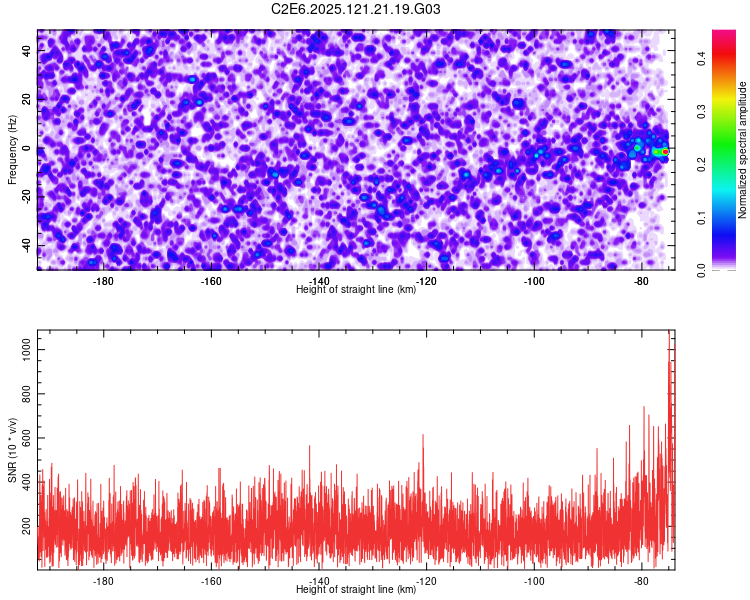 C2E6.2025.121.21.19.G03

Frequency (Hz)
40
20
0
-20
-40
-180
-160
-140
-120
-100
-80
Height of straight line (km)

Normalized spectral amplitude
0.0
0.1
0.2
0.3
0.4

SNR (10 * v/v)
1000
800
600
400
200
-180
-160
-140
-120
-100
-80
Height of straight line (km)